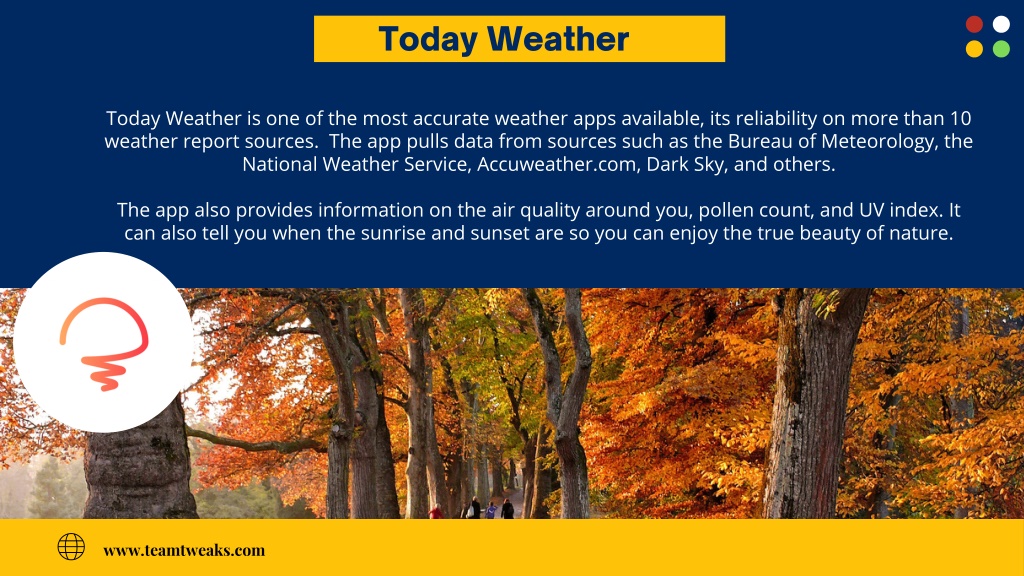 Today Weather

Today Weather is one of the most accurate weather apps available, its reliability on more than 10 weather report sources. The app pulls data from sources such as the Bureau of Meteorology, the National Weather Service, Accuweather.com, Dark Sky, and others.

The app also provides information on the air quality around you, pollen count, and UV index. It can also tell you when the sunrise and sunset are so you can enjoy the true beauty of nature.

www.teamtweaks.com